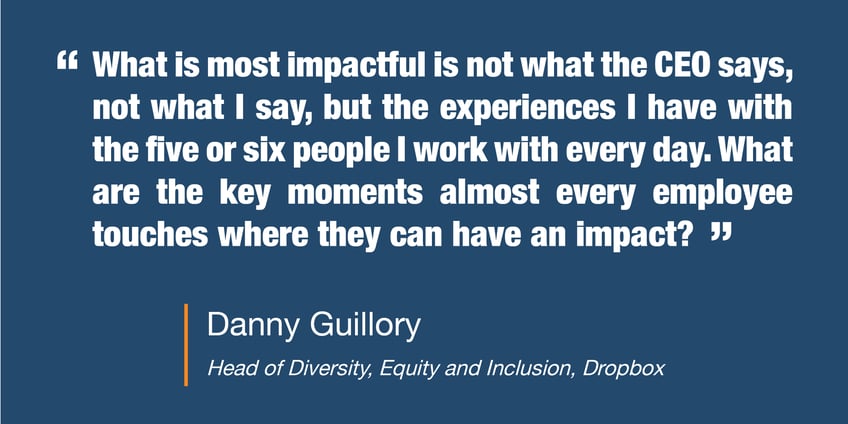 “ What is most impactful is not what the CEO says, not what I say, but the experiences I have with the five or six people I work with every day. What are the key moments almost every employee touches where they can have an impact? ”

Danny Guillory

Head of Diversity, Equity and Inclusion, Dropbox